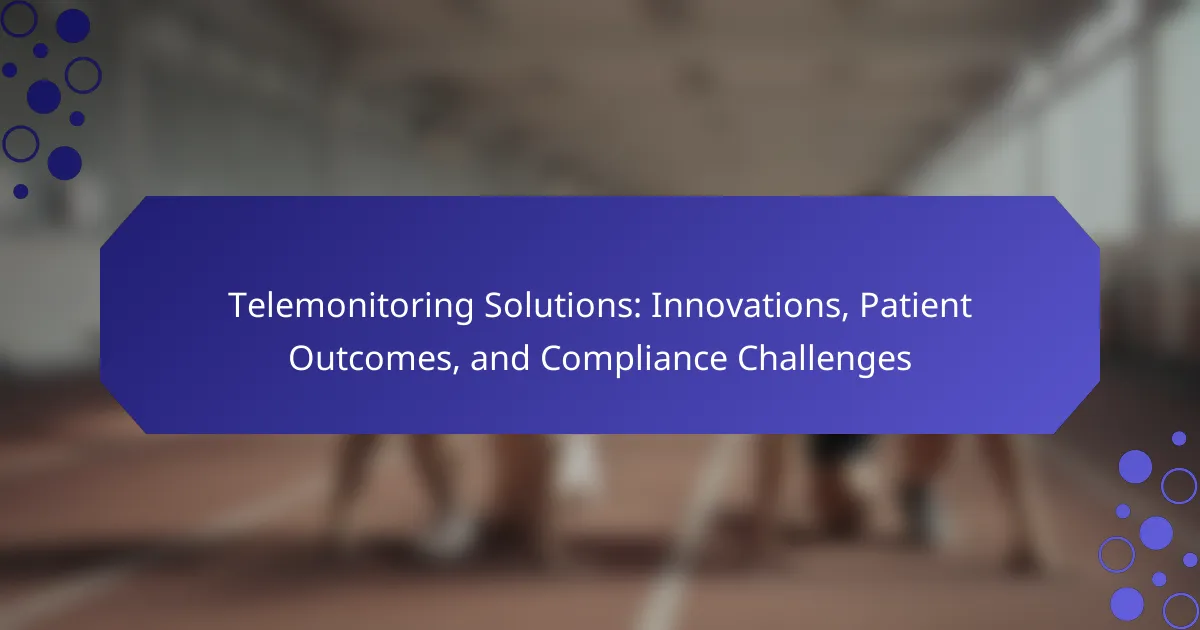 Telemonitoring Solutions: Innovations, Patient Outcomes, and Compliance Challenges